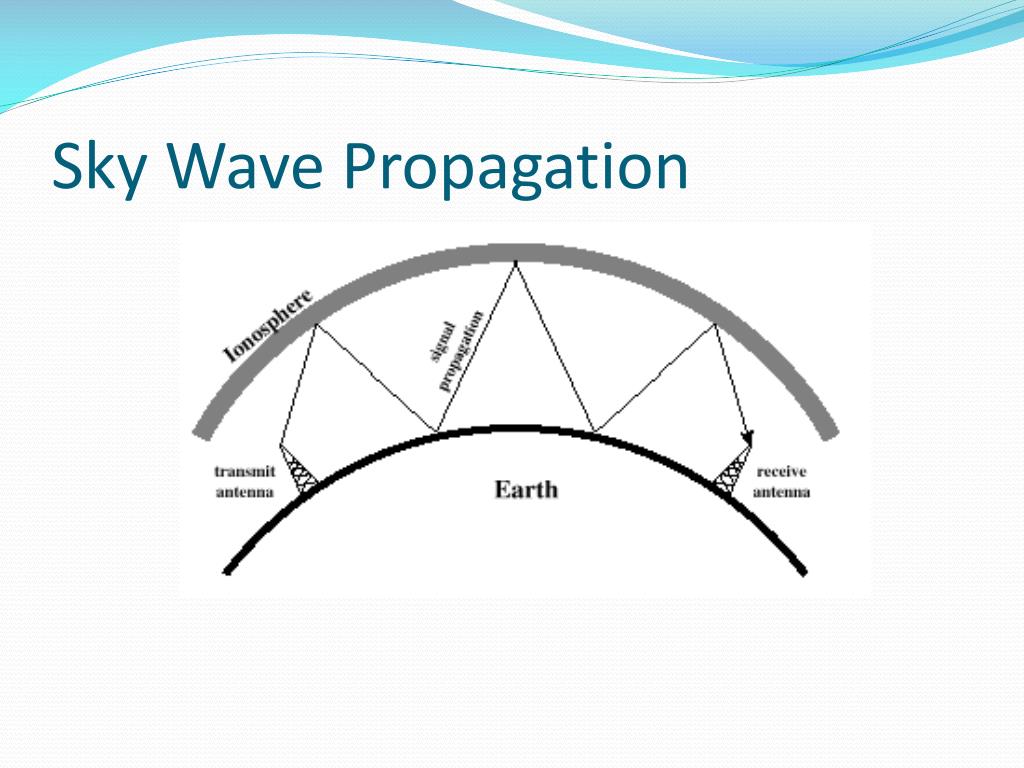 Sky Wave Propagation

Ionosphere

signal propagation

transmit antenna

Earth

receive antenna